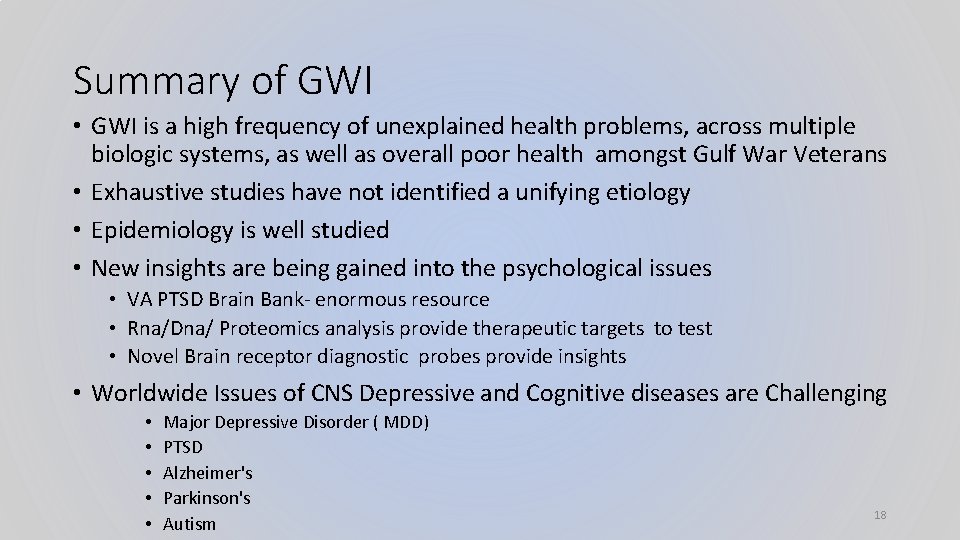 Summary of GWI

• GWI is a high frequency of unexplained health problems, across multiple biologic systems, as well as overall poor health amongst Gulf War Veterans
• Exhaustive studies have not identified a unifying etiology
• Epidemiology is well studied
• New insights are being gained into the psychological issues
  • VA PTSD Brain Bank- enormous resource
  • Rna/Dna/ Proteomics analysis provide therapeutic targets to test
  • Novel Brain receptor diagnostic probes provide insights
• Worldwide Issues of CNS Depressive and Cognitive diseases are Challenging
  • Major Depressive Disorder ( MDD)
  • PTSD
  • Alzheimer's
  • Parkinson's
  • Autism

18